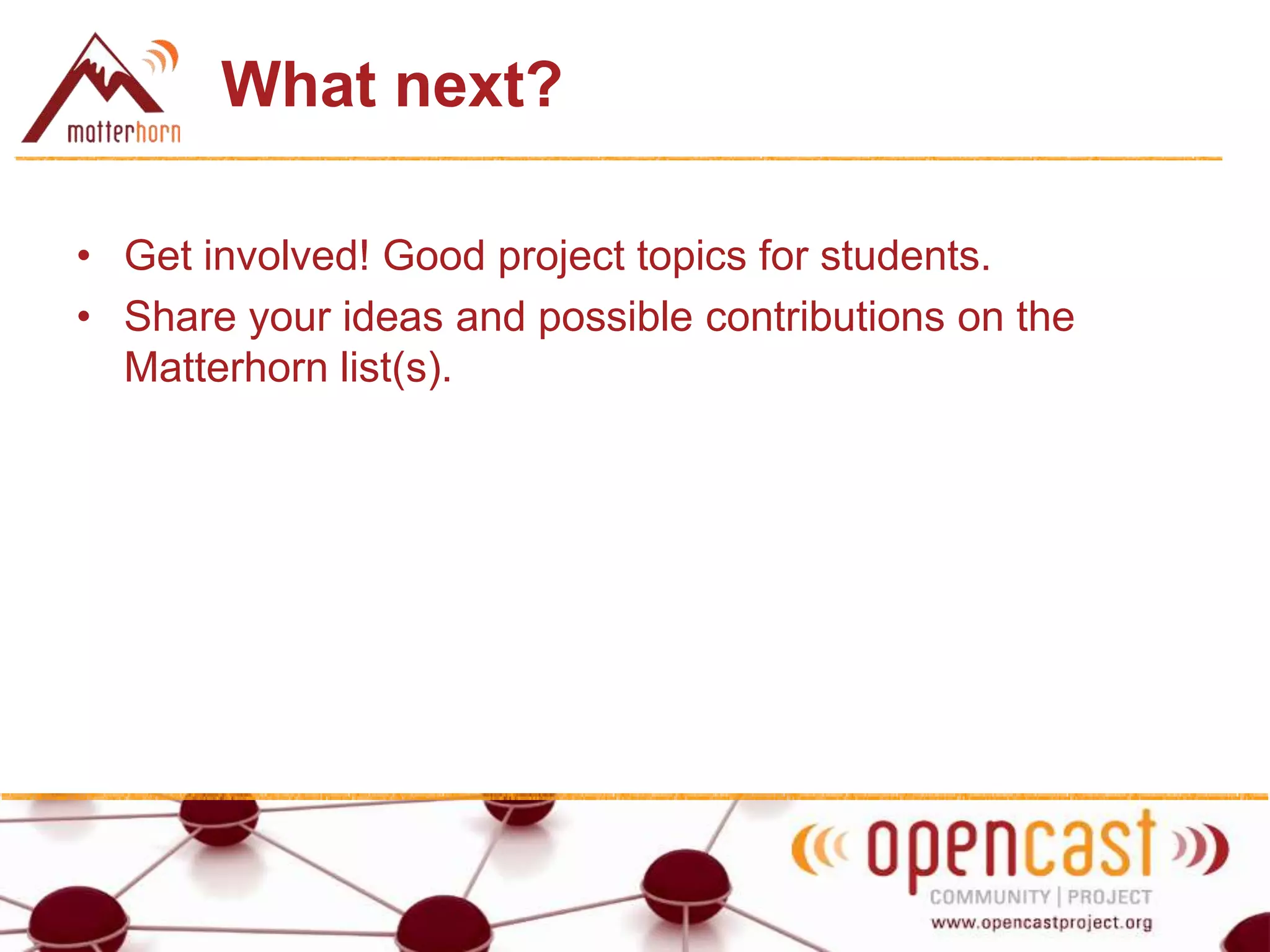 matterhorn

What next?

• Get involved! Good project topics for students.
• Share your ideas and possible contributions on the Matterhorn list(s).

opencast
COMMUNITY | PROJECT
www.opencastproject.org